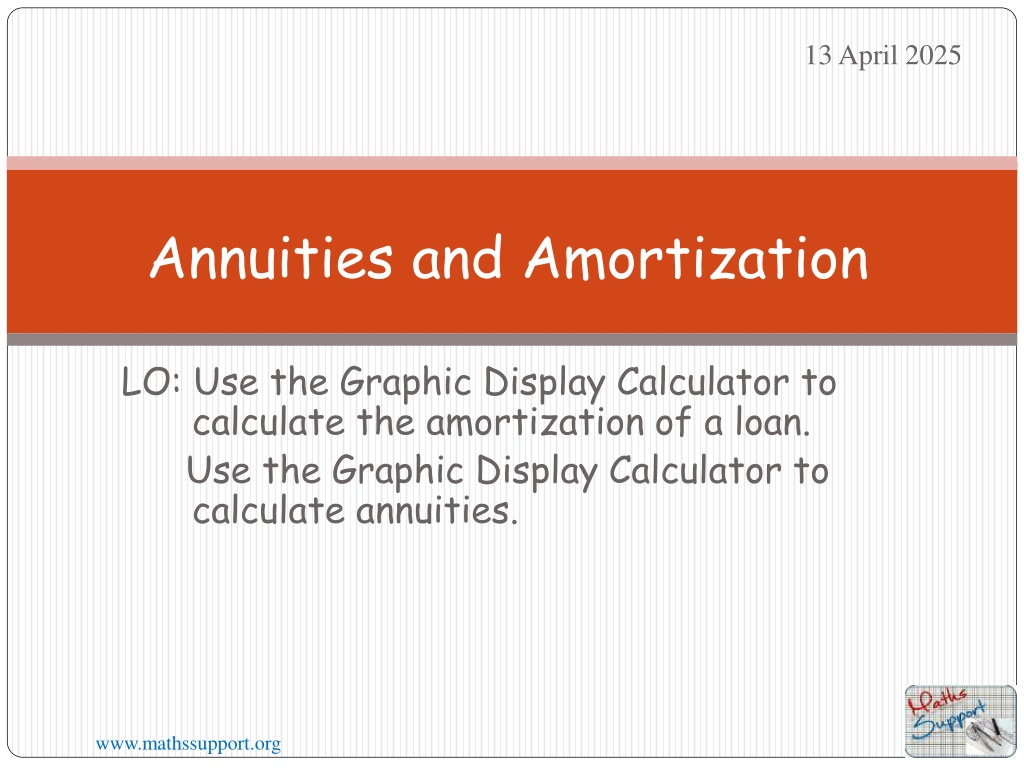 13 April 2025

Annuities and Amortization

LO: Use the Graphic Display Calculator to calculate the amortization of a loan.
Use the Graphic Display Calculator to calculate annuities.

Maths Support

www.mathssupport.org